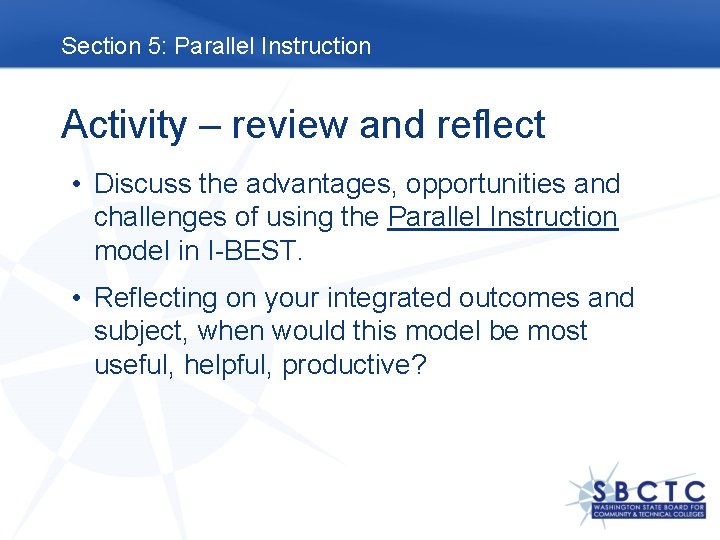 Section 5: Parallel Instruction

Activity – review and reflect

• Discuss the advantages, opportunities and challenges of using the Parallel Instruction model in I-BEST.

• Reflecting on your integrated outcomes and subject, when would this model be most useful, helpful, productive?

SBCTC
WASHINGTON STATE BOARD FOR COMMUNITY & TECHNICAL COLLEGES